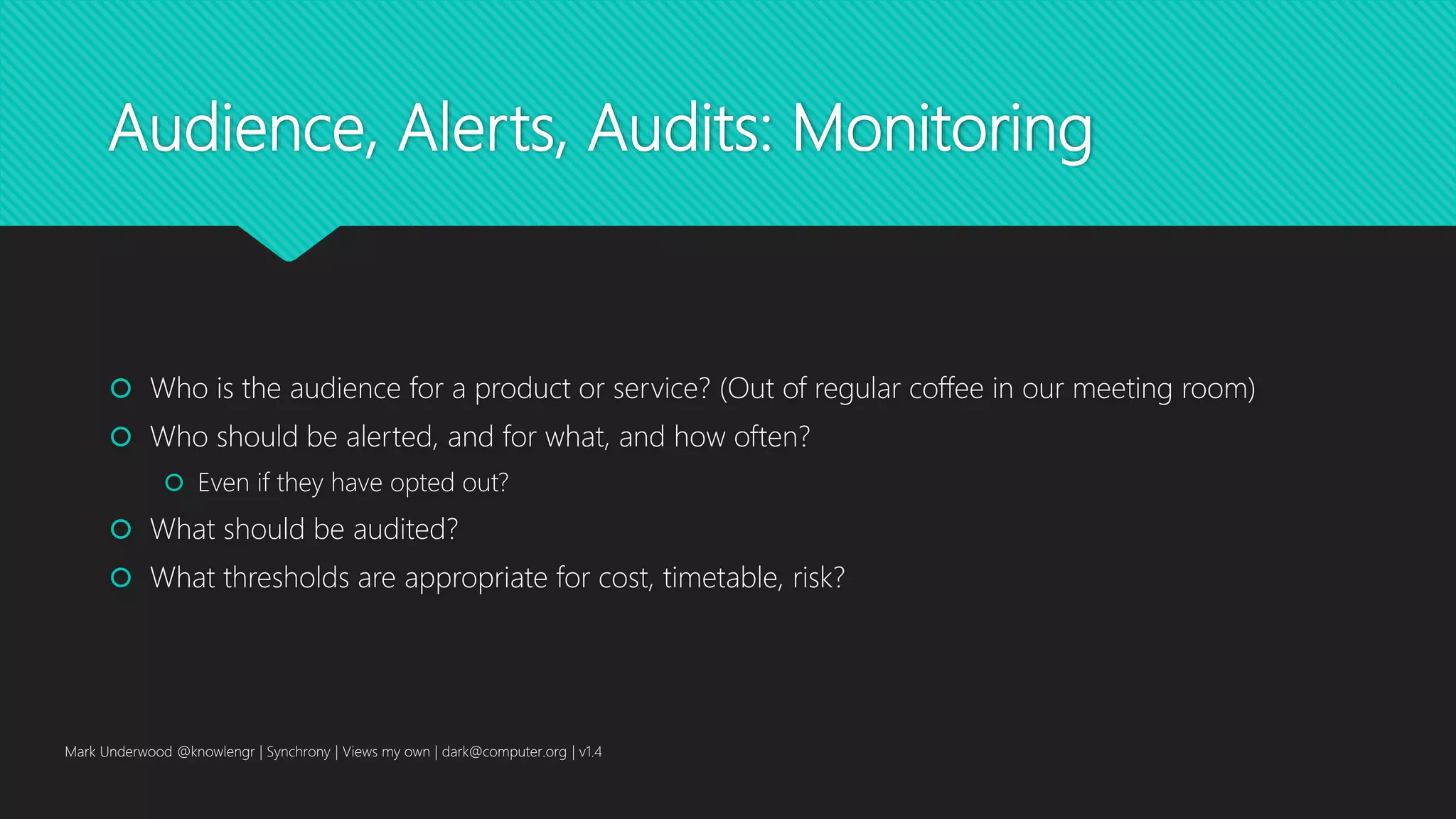 Audience, Alerts, Audits: Monitoring

Who is the audience for a product or service? (Out of regular coffee in our meeting room)

Who should be alerted, and for what, and how often?

Even if they have opted out?

What should be audited?

What thresholds are appropriate for cost, timetable, risk?

Mark Underwood @knowlengr | Synchrony | Views my own | dark@computer.org | v1.4